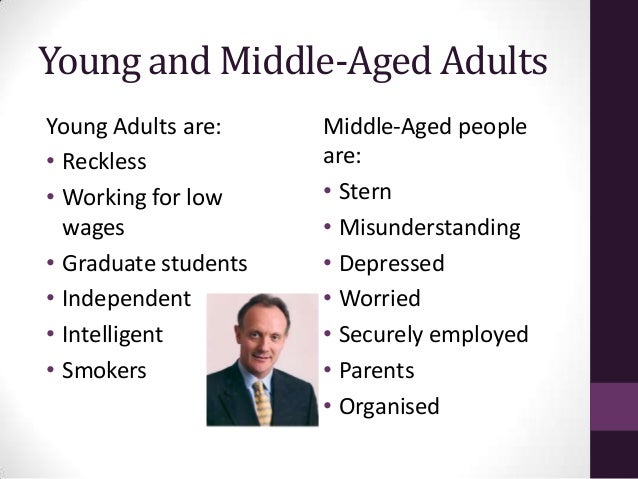 Young and Middle-Aged Adults

Young Adults are:
• Reckless
• Working for low wages
• Graduate students
• Independent
• Intelligent
• Smokers

Middle-Aged people are:
• Stern
• Misunderstanding
• Depressed
• Worried
• Securely employed
• Parents
• Organised